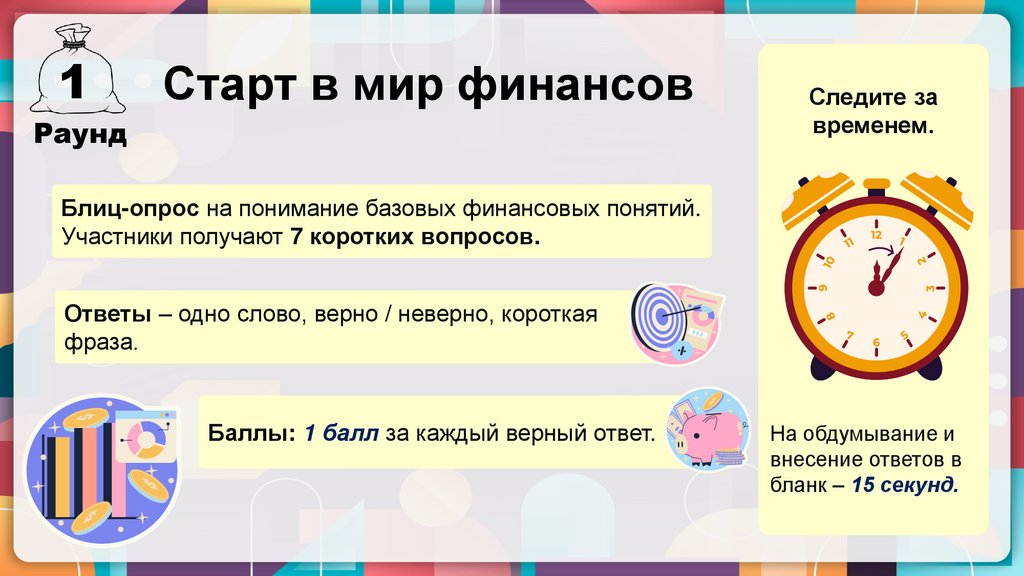 1
Раунд

Старт в мир финансов

Блиц-опрос на понимание базовых финансовых понятий. Участники получают 7 коротких вопросов.

Ответы – одно слово, верно / неверно, короткая фраза.

Баллы: 1 балл за каждый верный ответ.

Следите за временем.

12
1
2
3
4
5
6
7
8
9
10
11

На обдумывание и внесение ответов в бланк – 15 секунд.